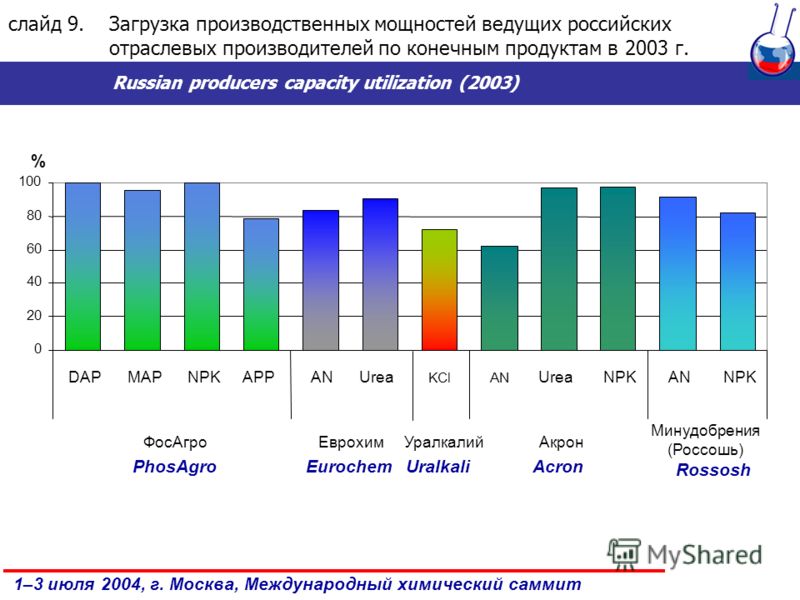 слайд 9. Загрузка производственных мощностей ведущих российских отраслевых производителей по конечным продуктам в 2003 г.

Russian producers capacity utilization (2003)

%

100
80
60
40
20
0

DAP MAP NPK APP AN Urea KCl AN Urea NPK AN NPK

ФосАгро
PhosAgro

Еврохим
Eurochem

Уралкалий
Uralkali

Акрон
Acron

Минудобрения (Россошь)
Rossosh

MyShared

1–3 июля 2004, г. Москва, Международный химический саммит